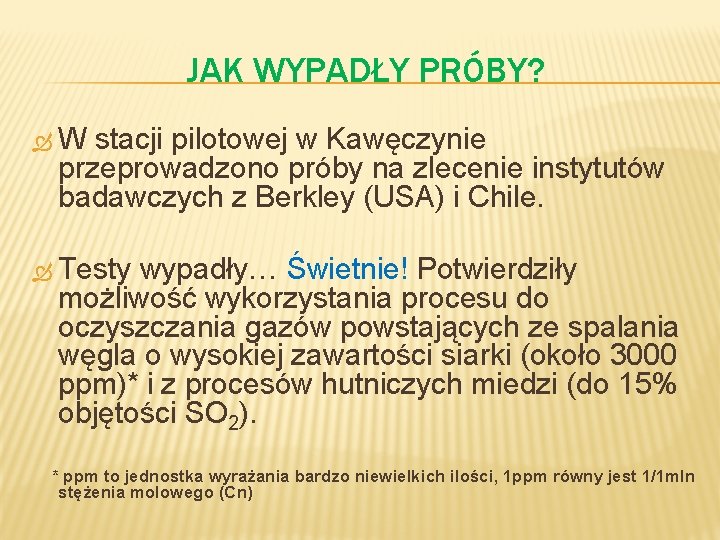 JAK WYPADŁY PRÓBY?

W stacji pilotowej w Kawęczynie przeprowadzono próby na zlecenie instytutów badawczych z Berkley (USA) i Chile.

Testy wypadły… Świetnie! Potwierdziły możliwość wykorzystania procesu do oczyszczania gazów powstających ze spalania węgla o wysokiej zawartości siarki (około 3000 ppm)* i z procesów hutniczych miedzi (do 15% objętości $SO_2$).

* ppm to jednostka wyrażania bardzo niewielkich ilości, 1ppm równy jest 1/1mln stężenia molowego (Cn)